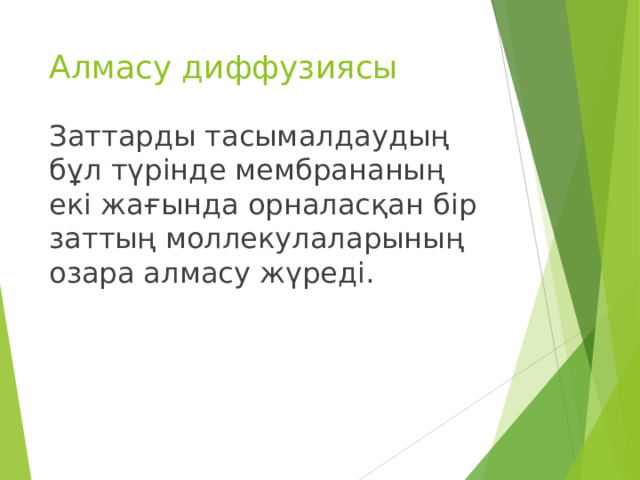 Алмасу диффузиясы

Заттарды тасымалдаудың бұл түрінде мембрананың екі жағында орналасқан бір заттың моллекулаларының озара алмасу жүреді.